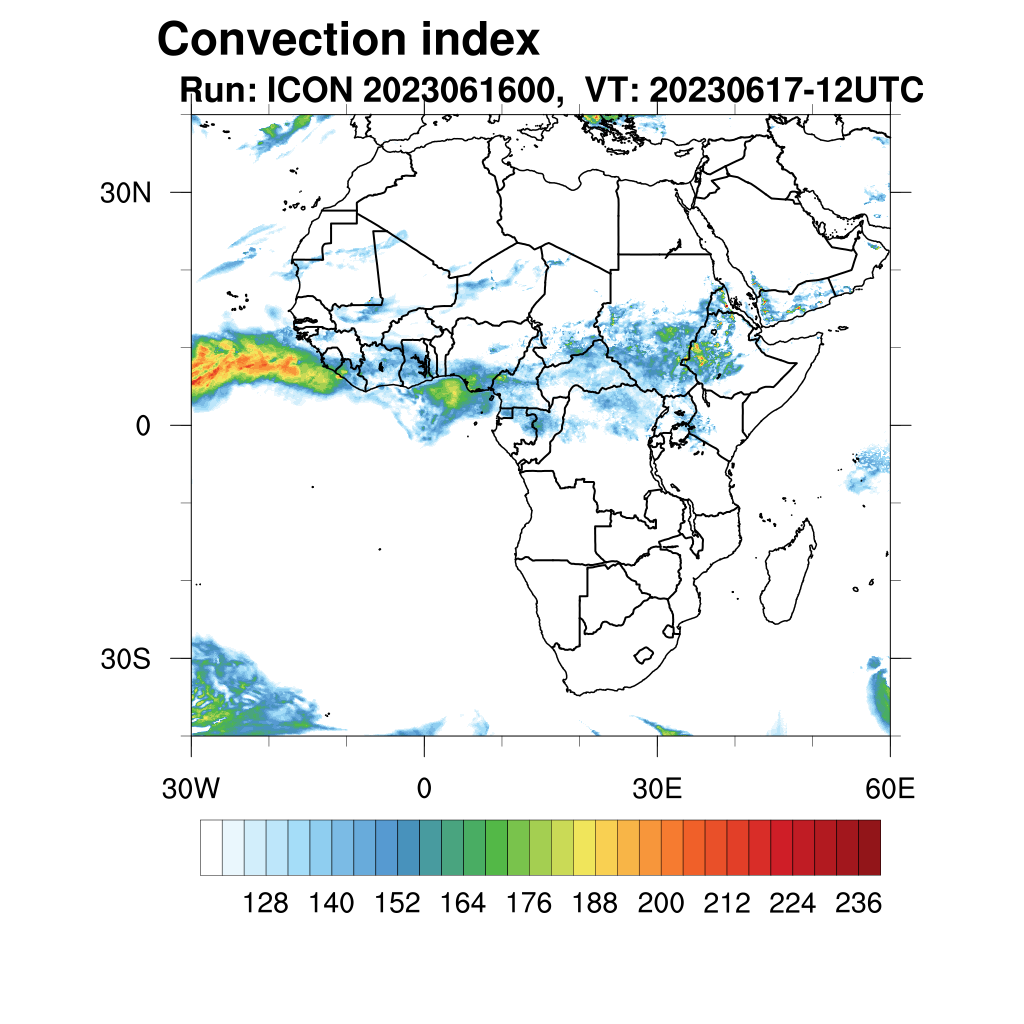 Convection index
Run: ICON 2023061600, VT: 20230617-12UTC

30N
0
30S

30W
0
30E
60E

128 140 152 164 176 188 200 212 224 236